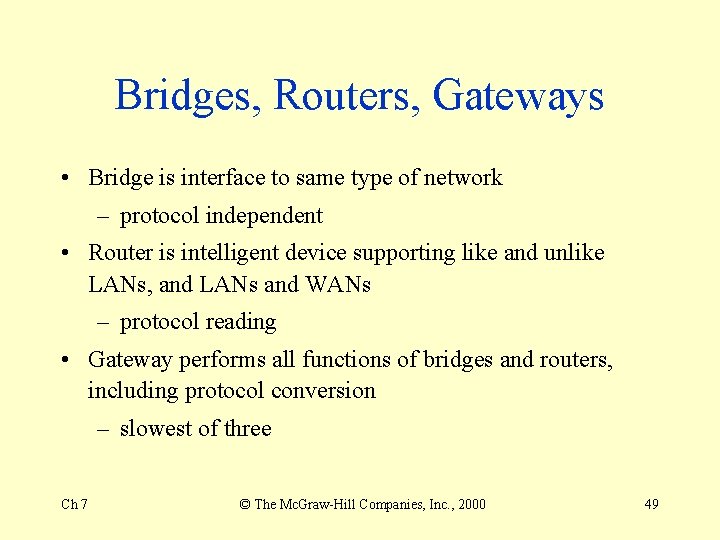 Bridges, Routers, Gateways

• Bridge is interface to same type of network
 – protocol independent
• Router is intelligent device supporting like and unlike LANs, and LANs and WANs
 – protocol reading
• Gateway performs all functions of bridges and routers, including protocol conversion
 – slowest of three

Ch 7

© The McGraw-Hill Companies, Inc., 2000

49